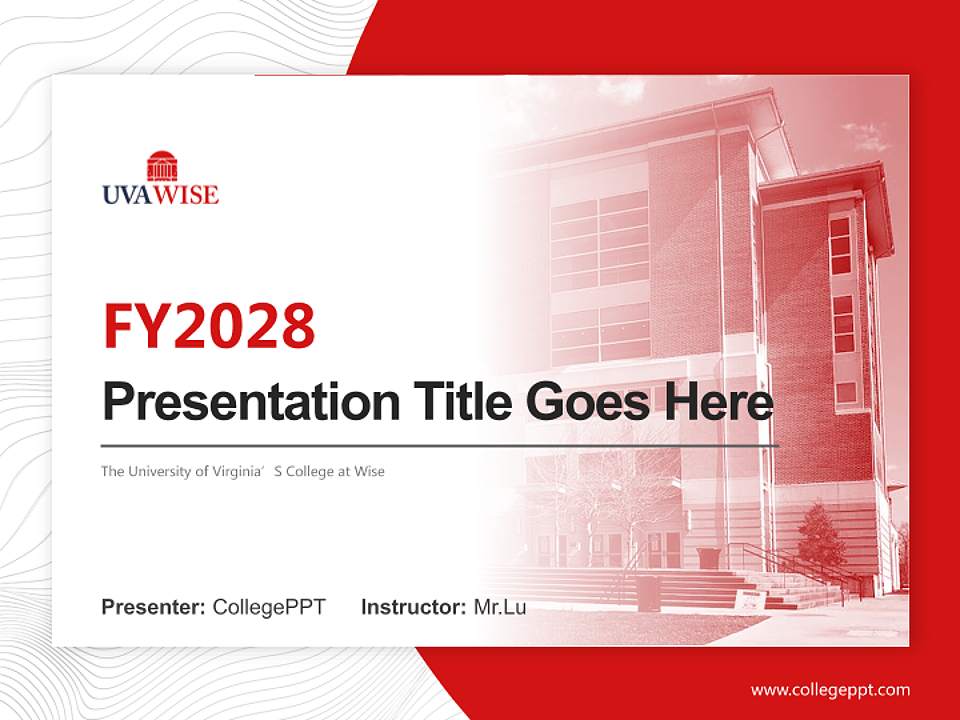 UVAWISE

FY2028

Presentation Title Goes Here

The University of Virginia’ S College at Wise

Presenter: CollegePPT Instructor: Mr.Lu

www.collegeppt.com